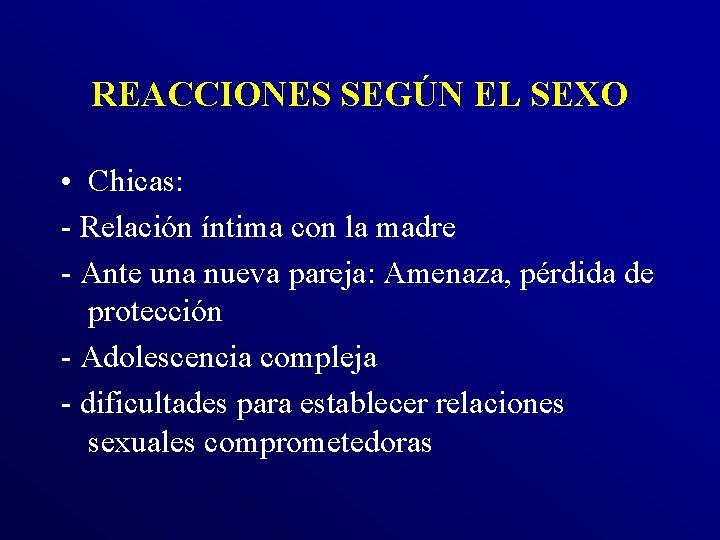 REACCIONES SEGÚN EL SEXO

• Chicas:

- Relación íntima con la madre

- Ante una nueva pareja: Amenaza, pérdida de protección

- Adolescencia compleja

- dificultades para establecer relaciones sexuales comprometedoras